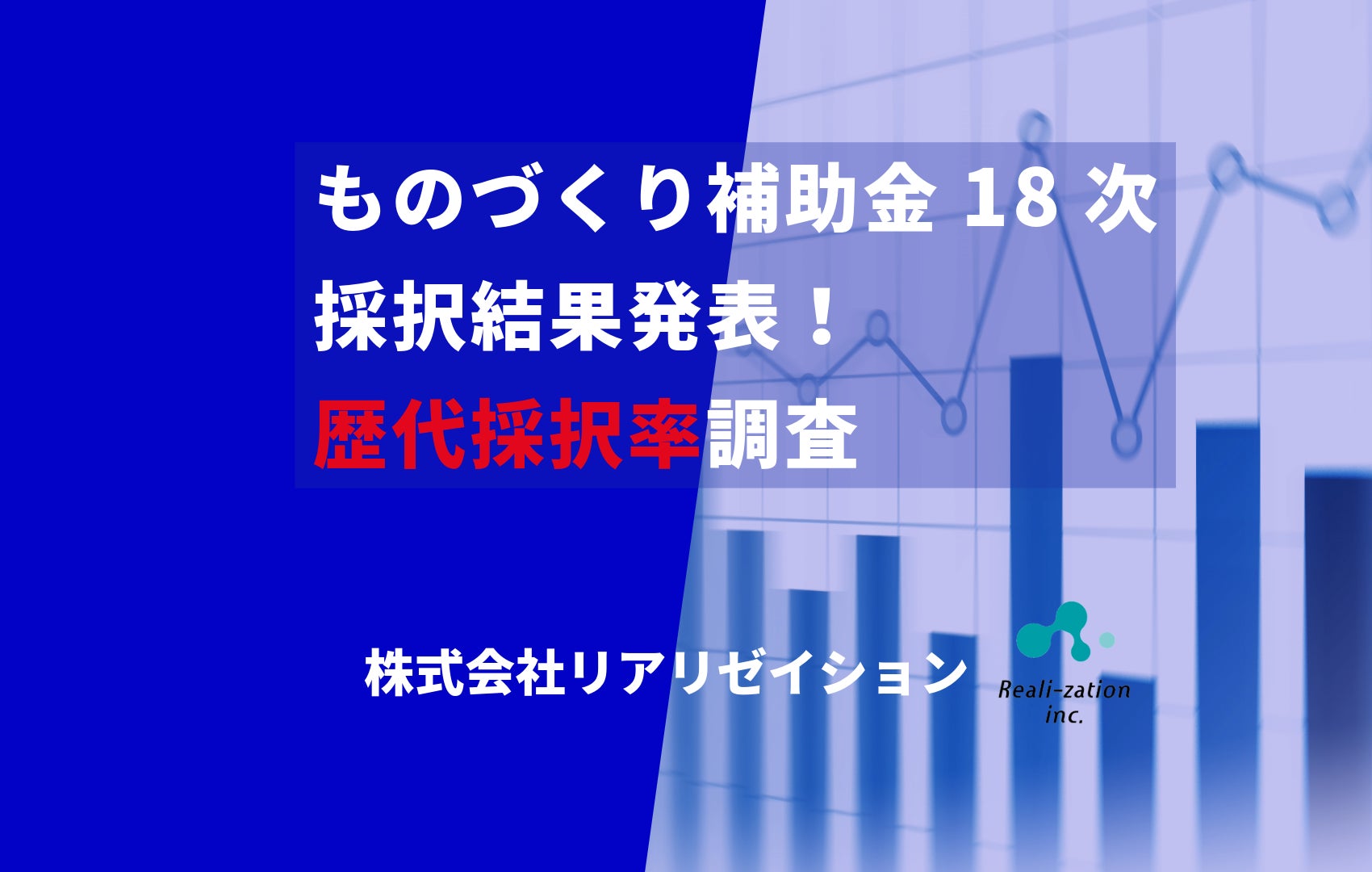 ものづくり補助金 18 次
採択結果発表！
歴代採択率調査

株式会社リアリゼイション

Reali-zation
inc.